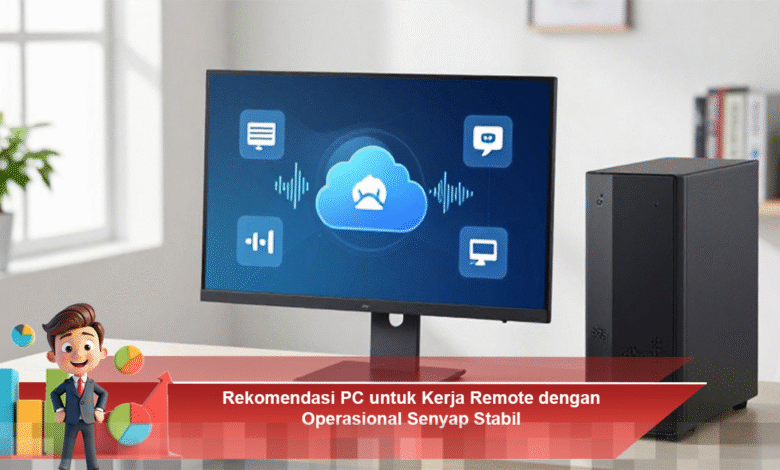 Rekomendasi PC untuk Kerja Remote dengan Operasional Senyap Stabil